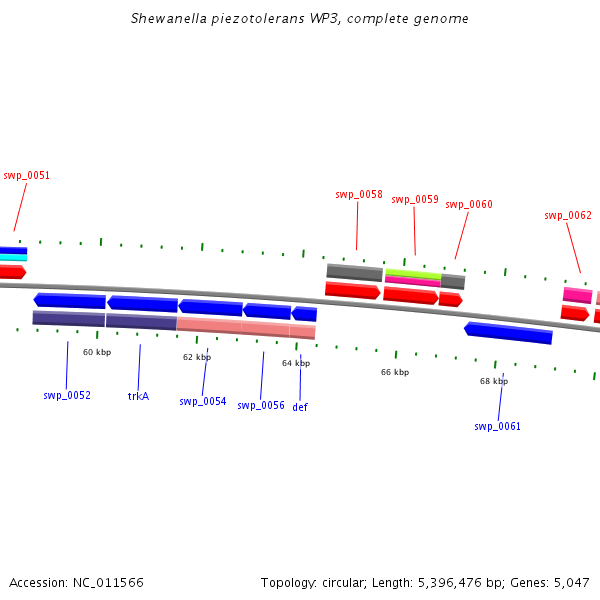 Shewanella piezotolerans WP3, complete genome

swp_0051

swp_0058

swp_0059

swp_0060

swp_0062

60 kbp

62 kbp

64 kbp

66 kbp

68 kbp

swp_0052

trkA

swp_0054

swp_0056

def

swp_0061

Accession: NC_011566

Topology: circular; Length: 5,396,476 bp; Genes: 5,047